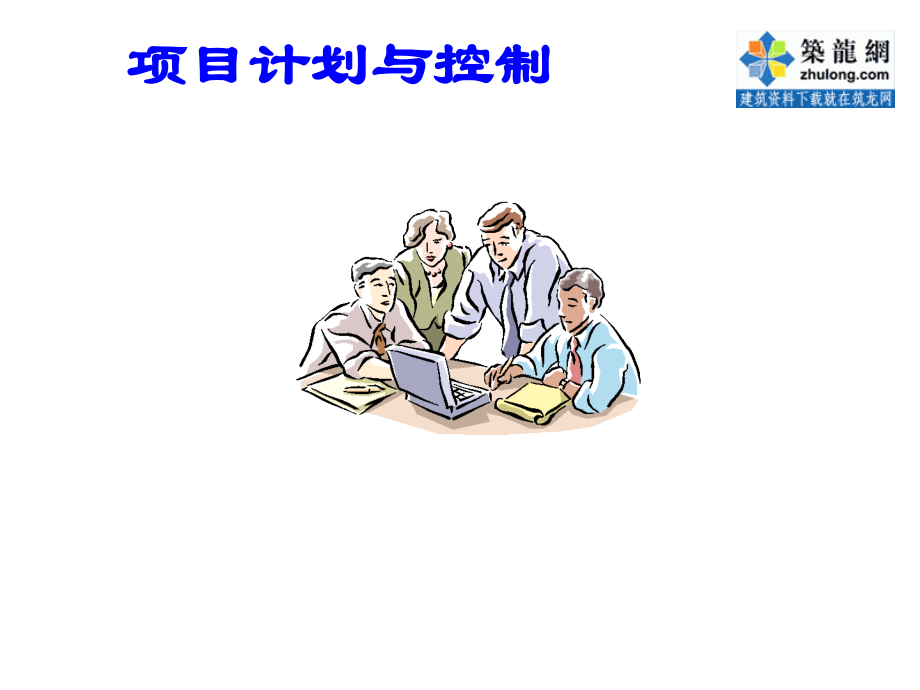 项目计划与控制

築龍網
zhulong.com
建筑资料下载就在筑龙网